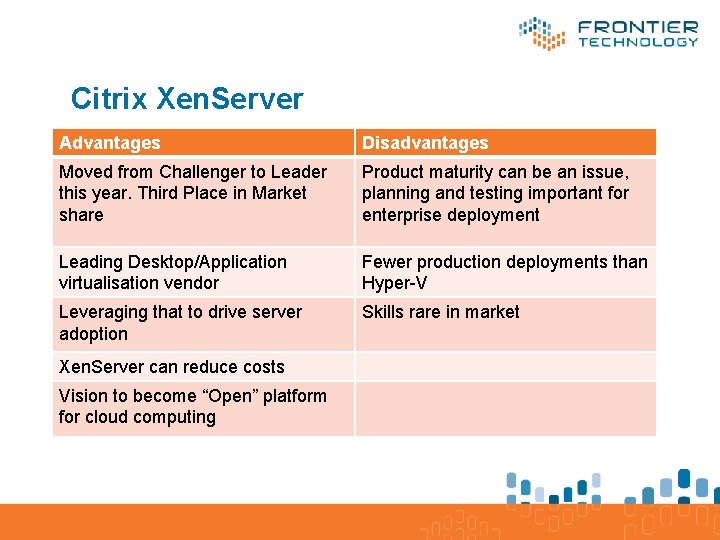 FRONTIER
TECHNOLOGY

Citrix XenServer

| Advantages | Disadvantages |
|---|---|
| Moved from Challenger to Leader this year. Third Place in Market share | Product maturity can be an issue, planning and testing important for enterprise deployment |
| Leading Desktop/Application virtualisation vendor | Fewer production deployments than Hyper-V |
| Leveraging that to drive server adoption | Skills rare in market |
| XenServer can reduce costs | |
| Vision to become “Open” platform for cloud computing | |